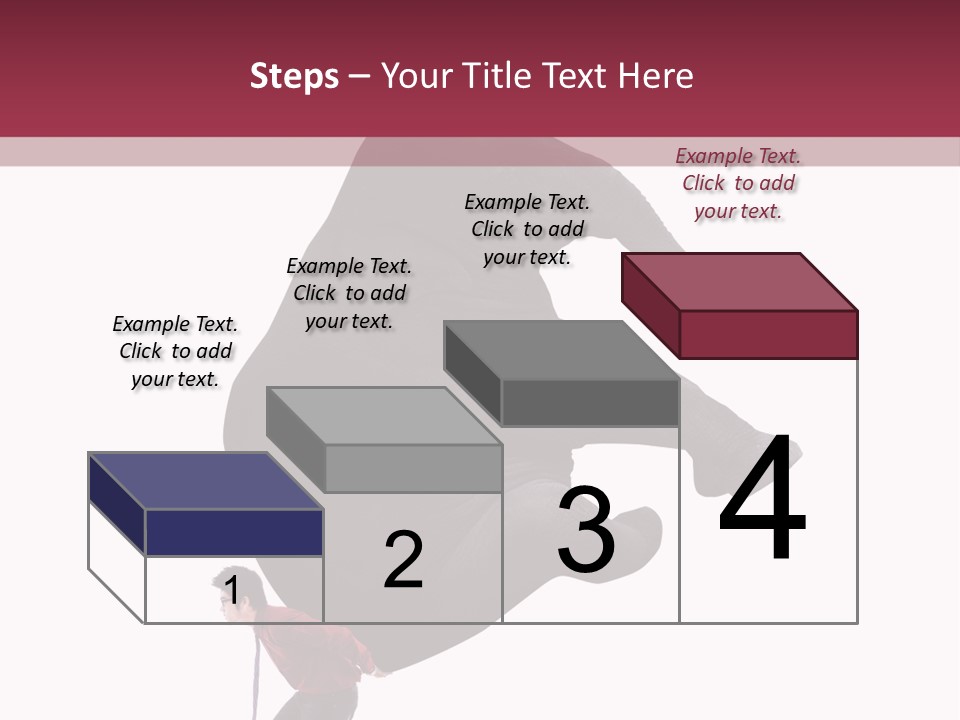 Steps – Your Title Text Here

Example Text. Click to add your text.

Example Text. Click to add your text.

Example Text. Click to add your text.

Example Text. Click to add your text.

1

2

3

4